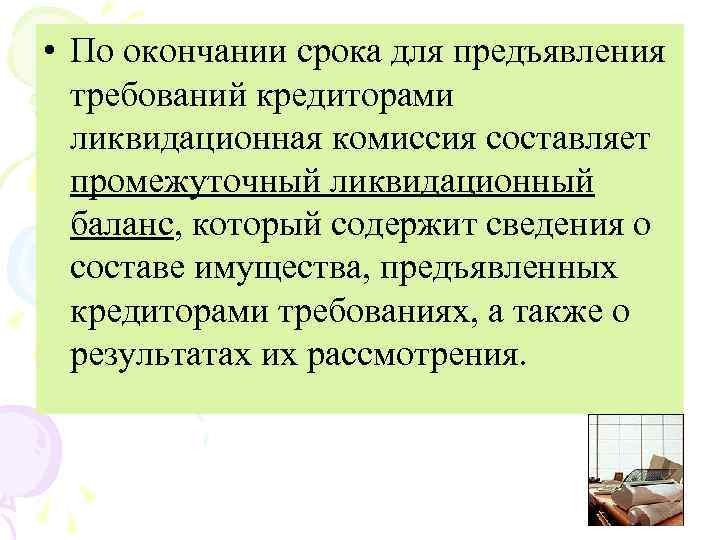 • По окончании срока для предъявления требований кредиторами ликвидационная комиссия составляет промежуточный ликвидационный баланс, который содержит сведения о составе имущества, предъявленных кредиторами требованиях, а также о результатах их рассмотрения.